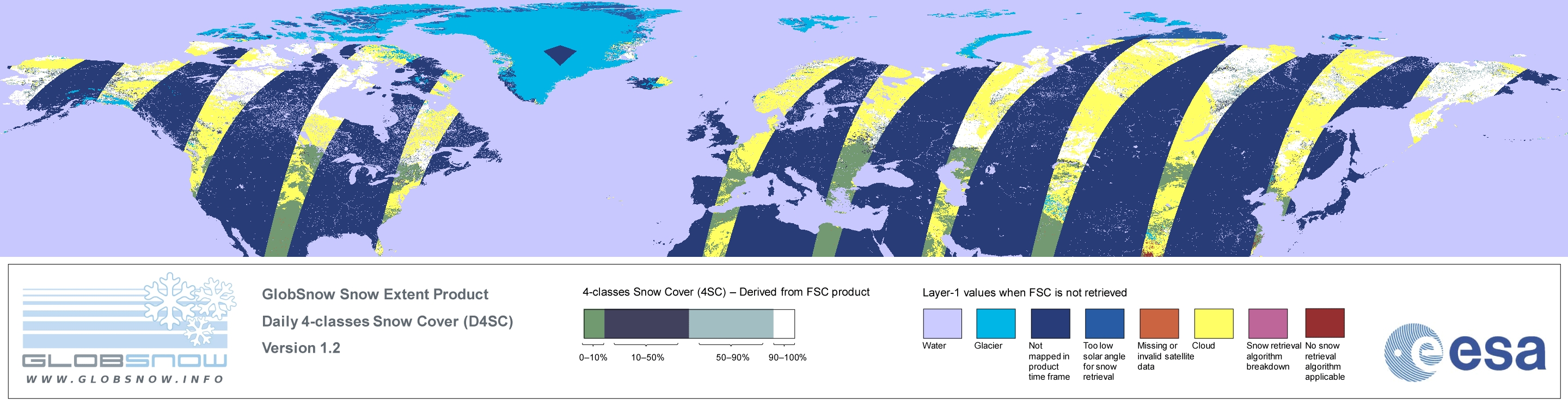 GLOBSNOW
WWW.GLOBSNOW.INFO

GlobSnow Snow Extent Product
Daily 4-classes Snow Cover (D4SC)
Version 1.2

4-classes Snow Cover (4SC) – Derived from FSC product
0–10%
10–50%
50–90%
90–100%

Layer-1 values when FSC is not retrieved
Water
Glacier
Not mapped in product time frame
Too low solar angle for snow retrieval
Missing or invalid satellite data
Cloud
Snow retrieval algorithm breakdown
No snow retrieval algorithm applicable

esa